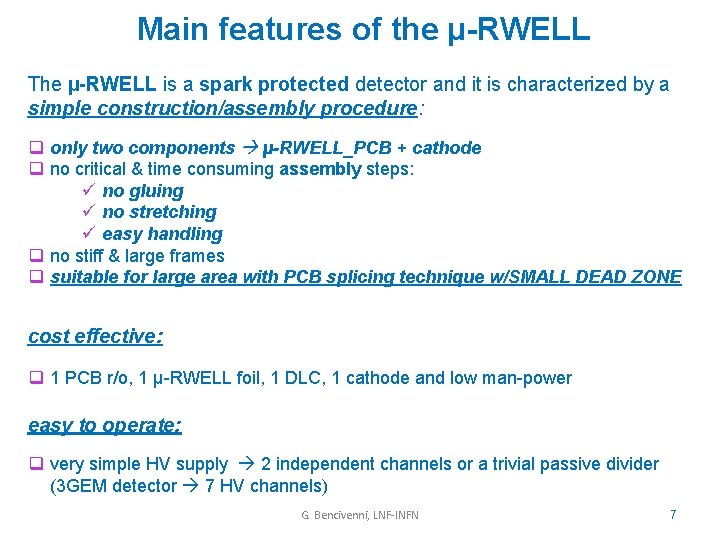 Main features of the μ-RWELL

The μ-RWELL is a spark protected detector and it is characterized by a simple construction/assembly procedure:

❑ only two components → μ-RWELL_PCB + cathode
❑ no critical & time consuming assembly steps:
✓ no gluing
✓ no stretching
✓ easy handling
❑ no stiff & large frames
❑ suitable for large area with PCB splicing technique w/SMALL DEAD ZONE

cost effective:

❑ 1 PCB r/o, 1 μ-RWELL foil, 1 DLC, 1 cathode and low man-power

easy to operate:

❑ very simple HV supply → 2 independent channels or a trivial passive divider (3GEM detector → 7 HV channels)

G. Bencivenni, LNF-INFN

7